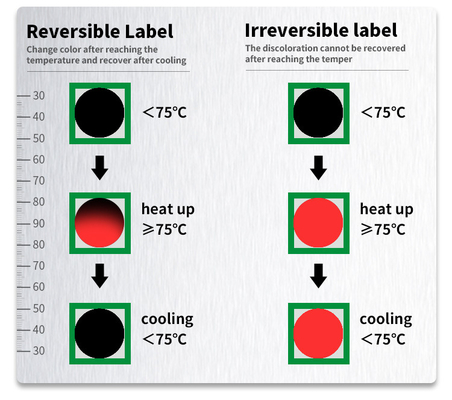 Reversible Label

Change color after reaching the temperature and recover after cooling

30
40
50
60
70
80
90
80
70
60
50
40
30

<75℃

heat up
≥75℃

cooling
<75℃

Irreversible label

The discoloration cannot be recovered after reaching the temper

<75℃

heat up
≥75℃

cooling
<75℃